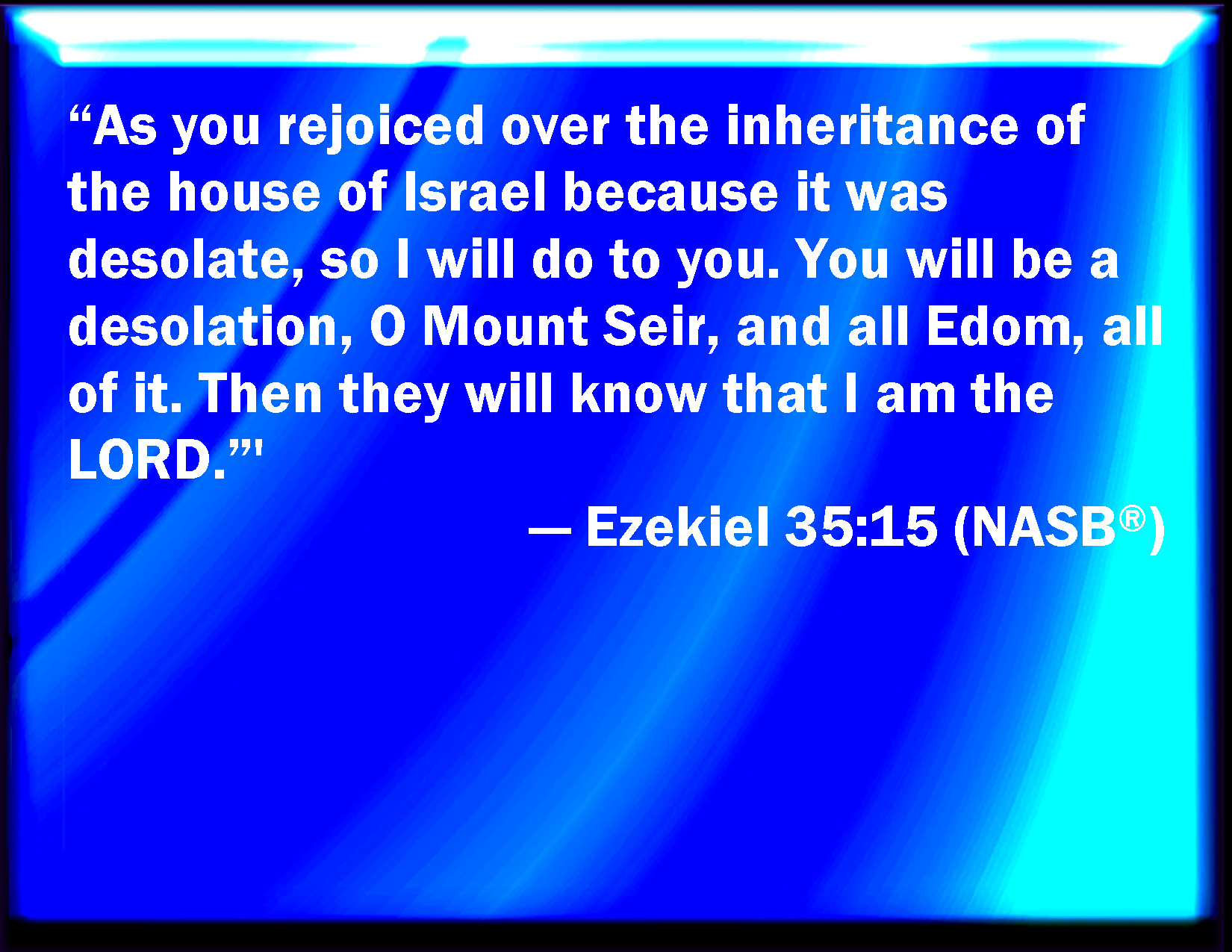 “As you rejoiced over the inheritance of the house of Israel because it was desolate, so I will do to you. You will be a desolation, O Mount Seir, and all Edom, all of it. Then they will know that I am the LORD.”'

— Ezekiel 35:15 (NASB®)